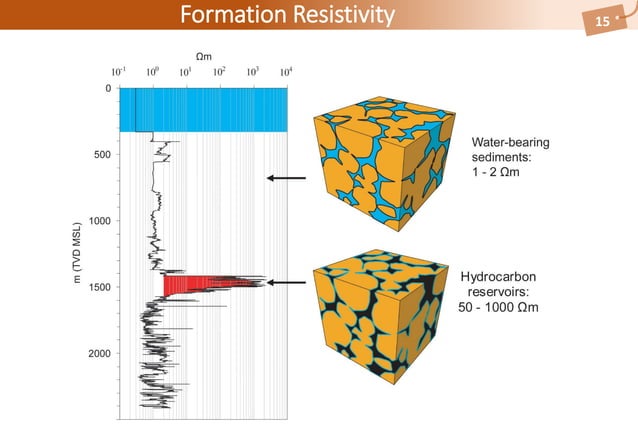 Formation Resistivity

15

Ωm

$10^{-1}$ $10^{0}$ $10^{1}$ $10^{2}$ $10^{3}$ $10^{4}$

0
500
1000
1500
2000

m (TVD MSL)

Water-bearing sediments: 1 - 2 Ωm

Hydrocarbon reservoirs: 50 - 1000 Ωm